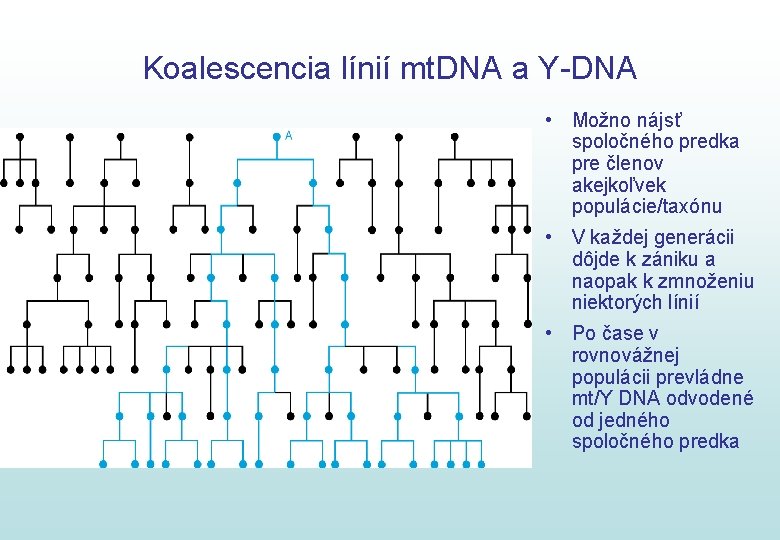 Koalescencia línií mtDNA a Y-DNA

A

• Možno nájsť spoločného predka pre členov akejkoľvek populácie/taxónu
• V každej generácii dôjde k zániku a naopak k zmnoženiu niektorých línií
• Po čase v rovnovážnej populácii prevládne mt/Y DNA odvodené od jedného spoločného predka